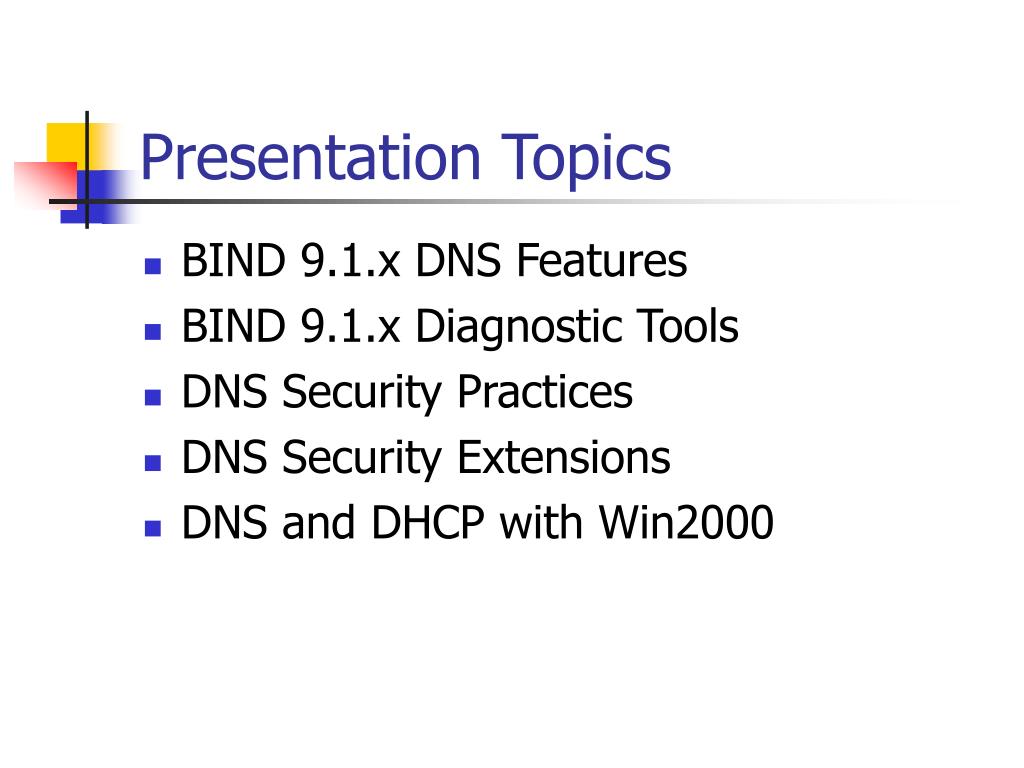 Presentation Topics

- BIND 9.1.x DNS Features
- BIND 9.1.x Diagnostic Tools
- DNS Security Practices
- DNS Security Extensions
- DNS and DHCP with Win2000